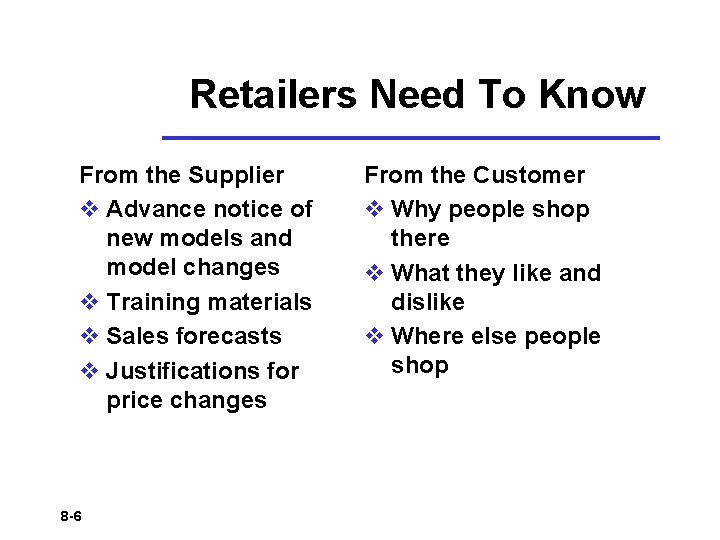 Retailers Need To Know

From the Supplier

❖ Advance notice of new models and model changes

❖ Training materials

❖ Sales forecasts

❖ Justifications for price changes

From the Customer

❖ Why people shop there

❖ What they like and dislike

❖ Where else people shop

8-6